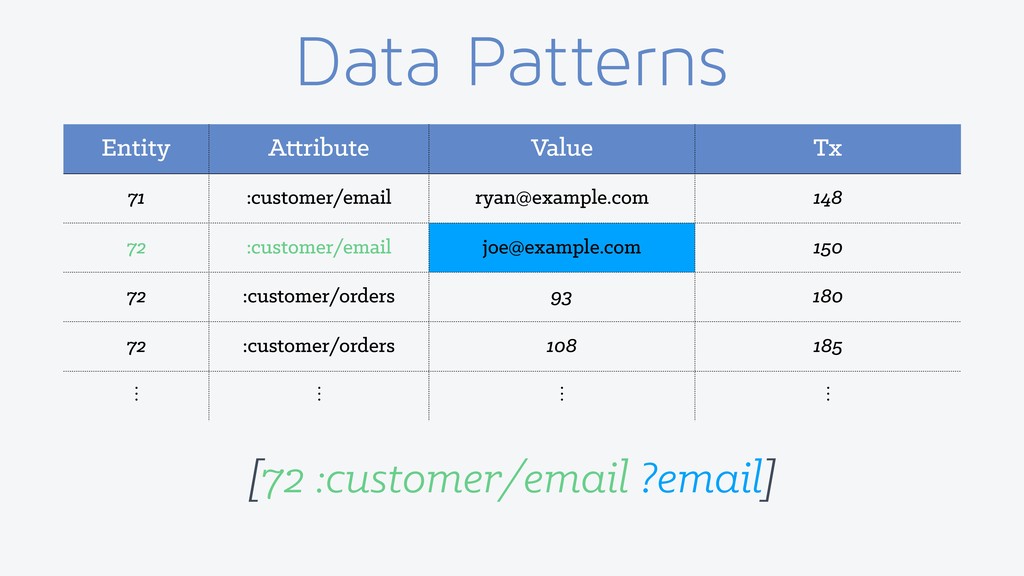 Data Patterns

| Entity | Attribute | Value | Tx |
|---|---|---|---|
| 71 | :customer/email | ryan@example.com | 148 |
| 72 | :customer/email | joe@example.com | 150 |
| 72 | :customer/orders | 93 | 180 |
| 72 | :customer/orders | 108 | 185 |
| ⋮ | ⋮ | ⋮ | ⋮ |

[72 :customer/email ?email]